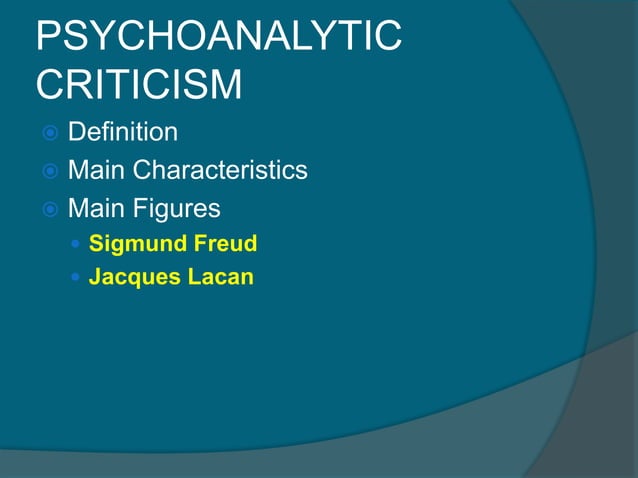 PSYCHOANALYTIC CRITICISM

Definition

Main Characteristics

Main Figures

Sigmund Freud

Jacques Lacan